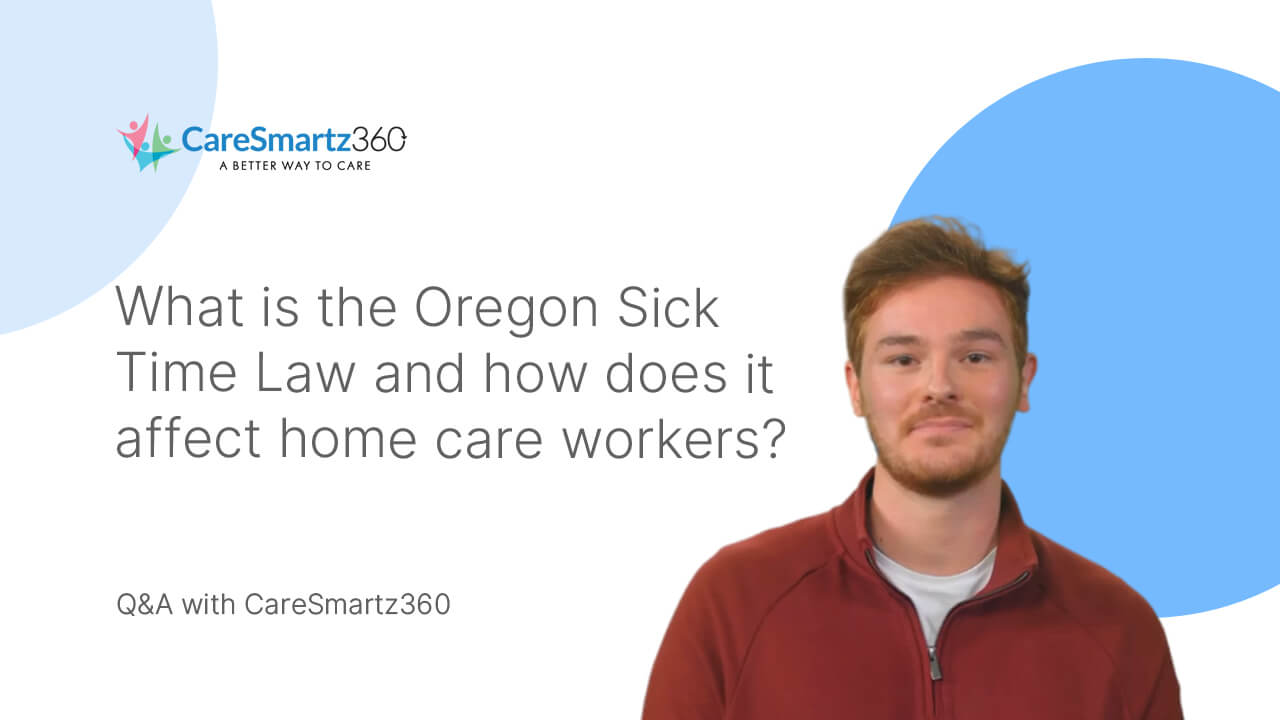 CareSmartz360
A BETTER WAY TO CARE

What is the Oregon Sick Time Law and how does it affect home care workers?

Q&A with CareSmartz360